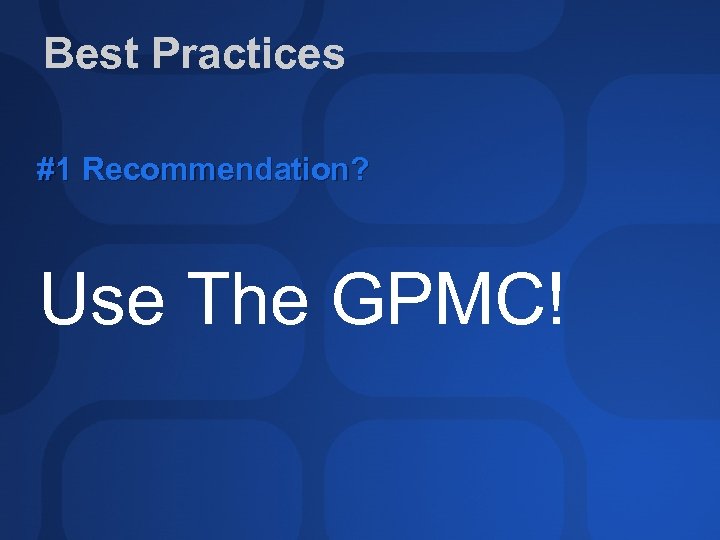 Best Practices

#1 Recommendation?

Use The GPMC!